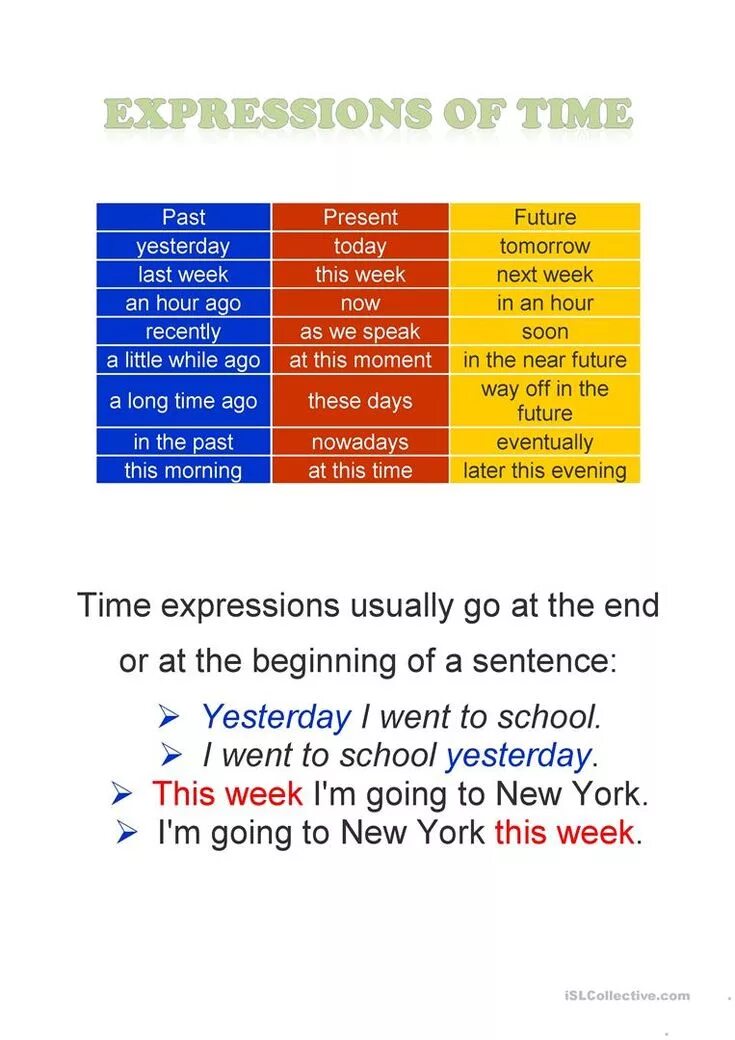 EXPRESSIONS OF TIME

| Past | Present | Future |
|---|---|---|
| yesterday | today | tomorrow |
| last week | this week | next week |
| an hour ago | now | in an hour |
| recently | as we speak | soon |
| a little while ago | at this moment | in the near future |
| a long time ago | these days | way off in the future |
| in the past | nowadays | eventually |
| this morning | at this time | later this evening |

Time expressions usually go at the end or at the beginning of a sentence:

➢ Yesterday I went to school.
➢ I went to school yesterday.
➢ This week I'm going to New York.
➢ I'm going to New York this week.

iSLCollective.com